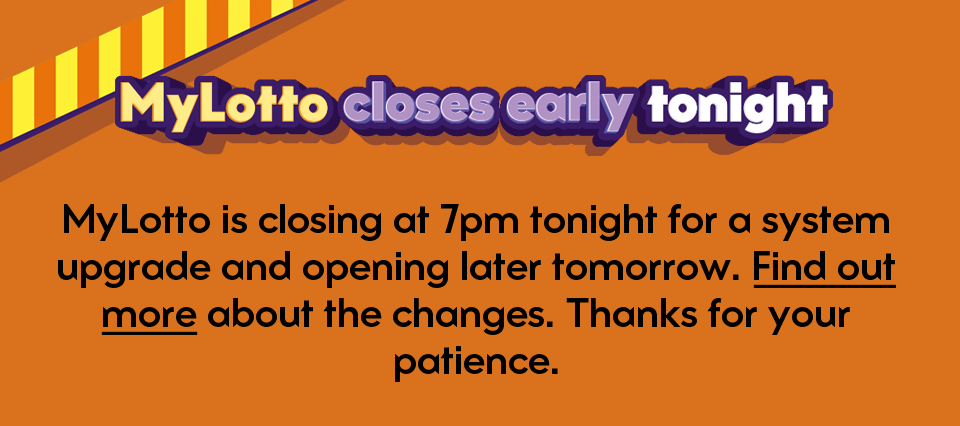 MyLotto closes early tonight

MyLotto is closing at 7pm tonight for a system upgrade and opening later tomorrow. Find out more about the changes. Thanks for your patience.